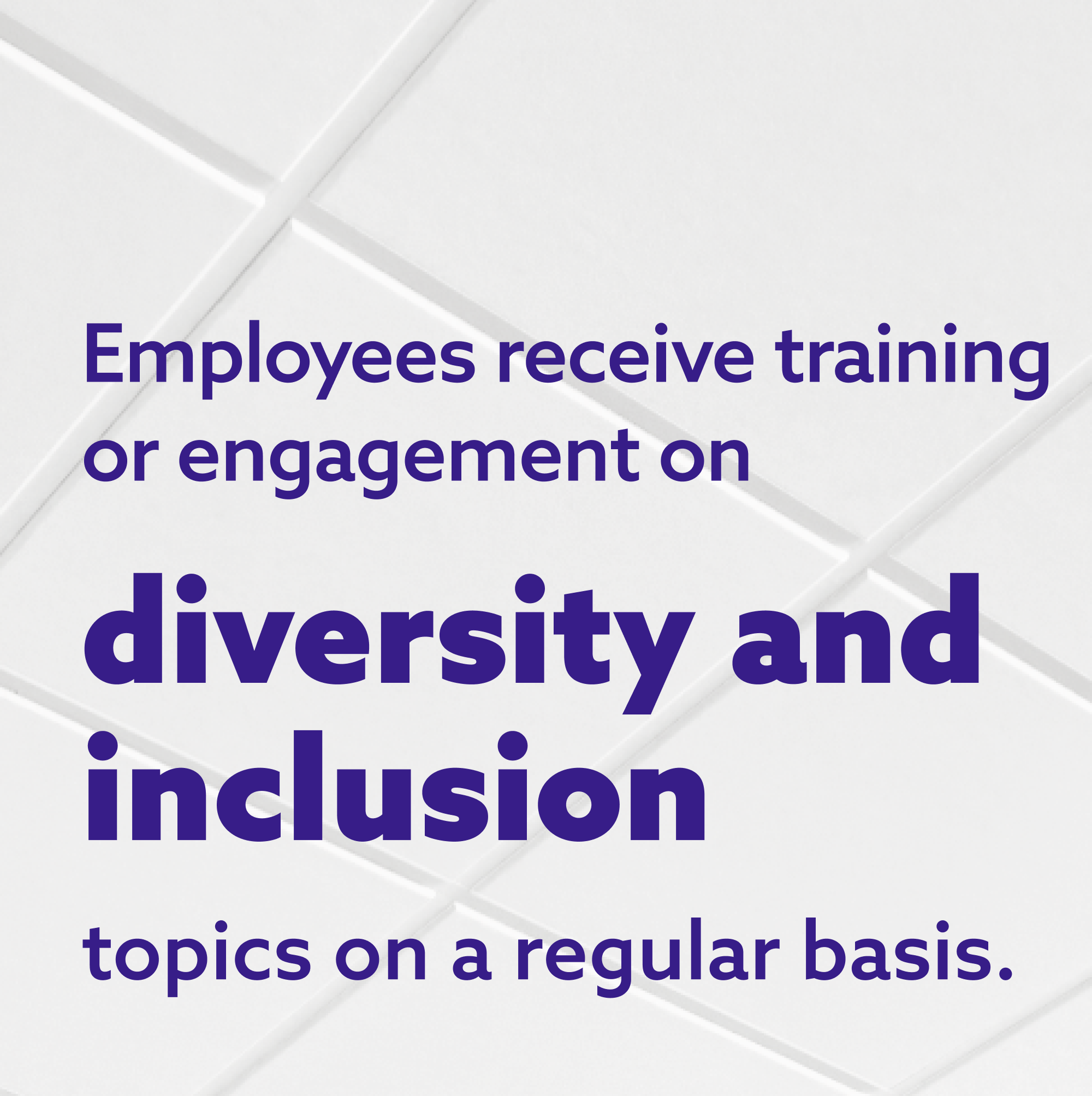 Employees receive training or engagement on

diversity and inclusion

topics on a regular basis.